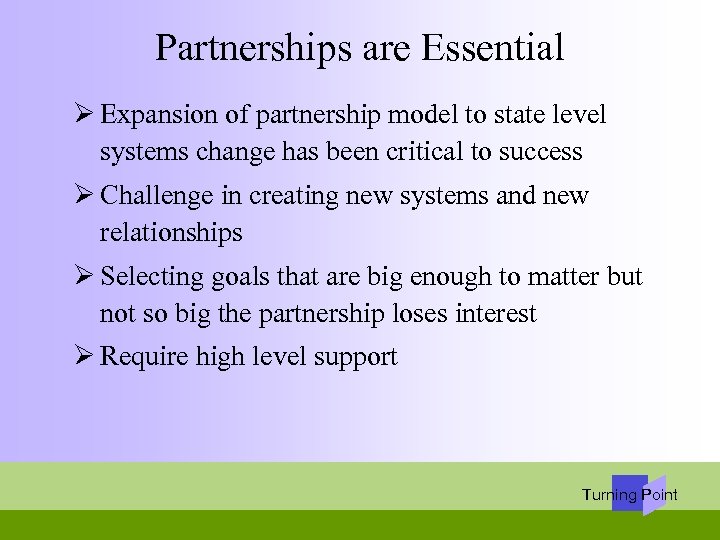 Partnerships are Essential

➢ Expansion of partnership model to state level systems change has been critical to success

➢ Challenge in creating new systems and new relationships

➢ Selecting goals that are big enough to matter but not so big the partnership loses interest

➢ Require high level support

Turning Point